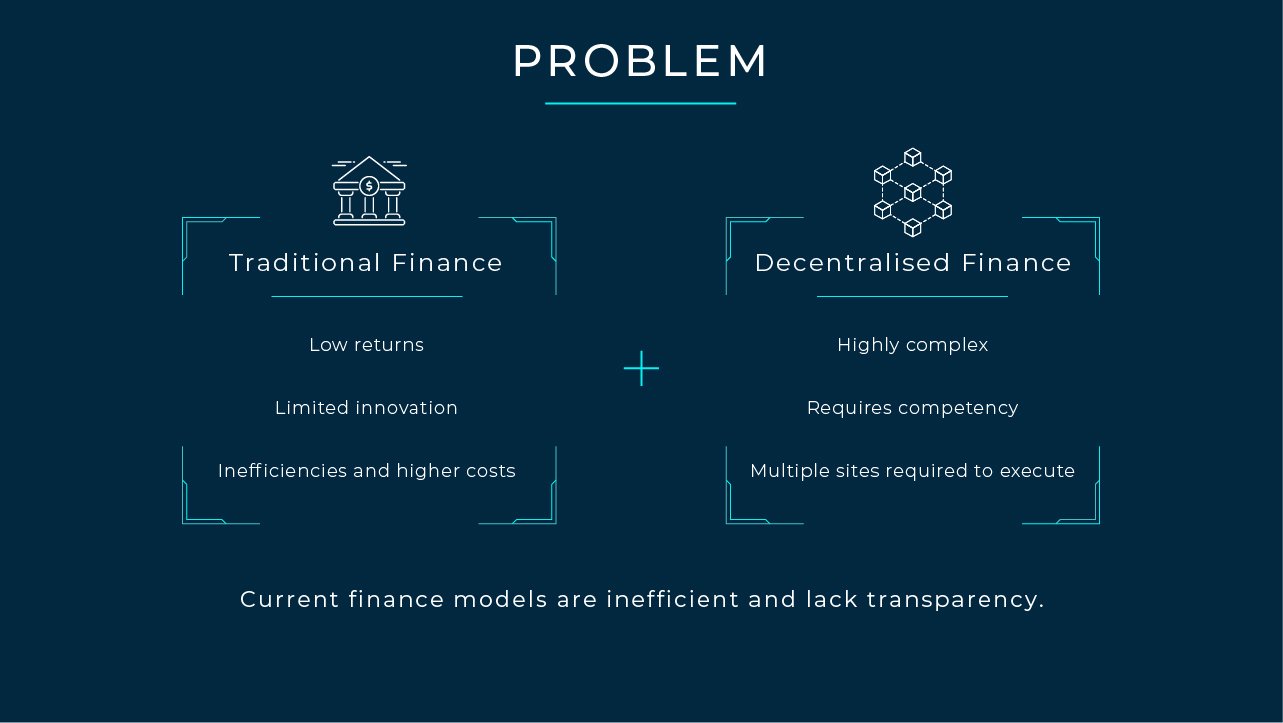 PROBLEM

Traditional Finance

Low returns

Limited innovation

Inefficiencies and higher costs

+

Decentralised Finance

Highly complex

Requires competency

Multiple sites required to execute

Current finance models are inefficient and lack transparency.